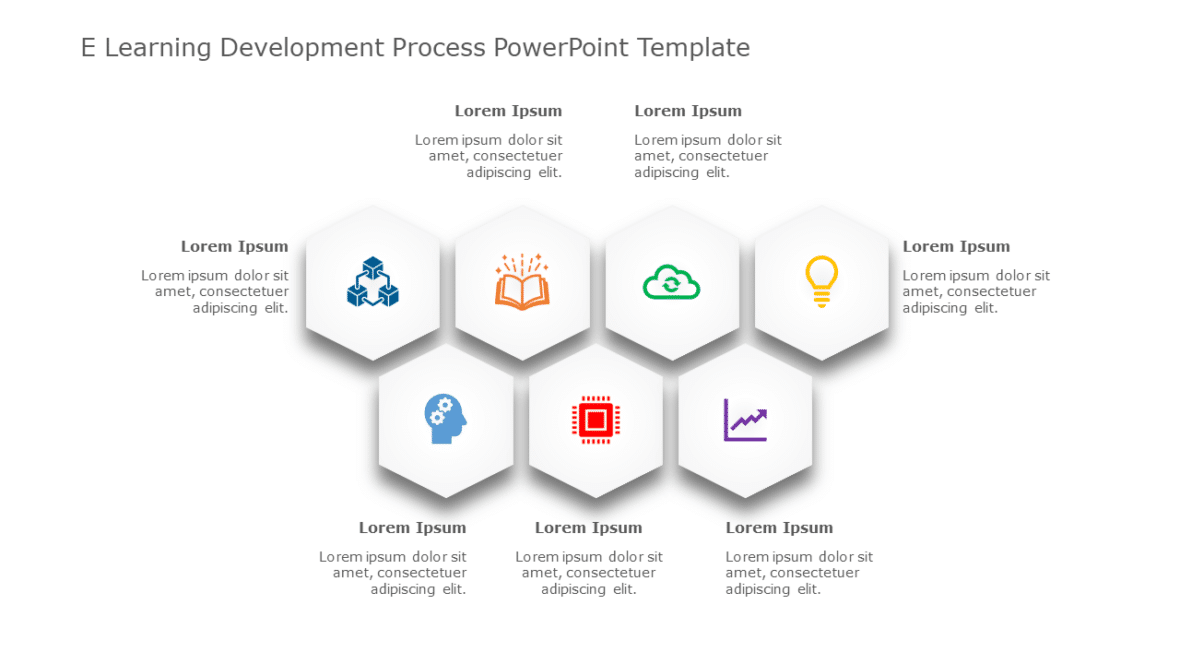 E Learning Development Process PowerPoint Template

Lorem Ipsum
Lorem ipsum dolor sit amet, consectetuer adipiscing elit.

Lorem Ipsum
Lorem ipsum dolor sit amet, consectetuer adipiscing elit.

Lorem Ipsum
Lorem ipsum dolor sit amet, consectetuer adipiscing elit.

Lorem Ipsum
Lorem ipsum dolor sit amet, consectetuer adipiscing elit.

Lorem Ipsum
Lorem ipsum dolor sit amet, consectetuer adipiscing elit.

Lorem Ipsum
Lorem ipsum dolor sit amet, consectetuer adipiscing elit.

Lorem Ipsum
Lorem ipsum dolor sit amet, consectetuer adipiscing elit.